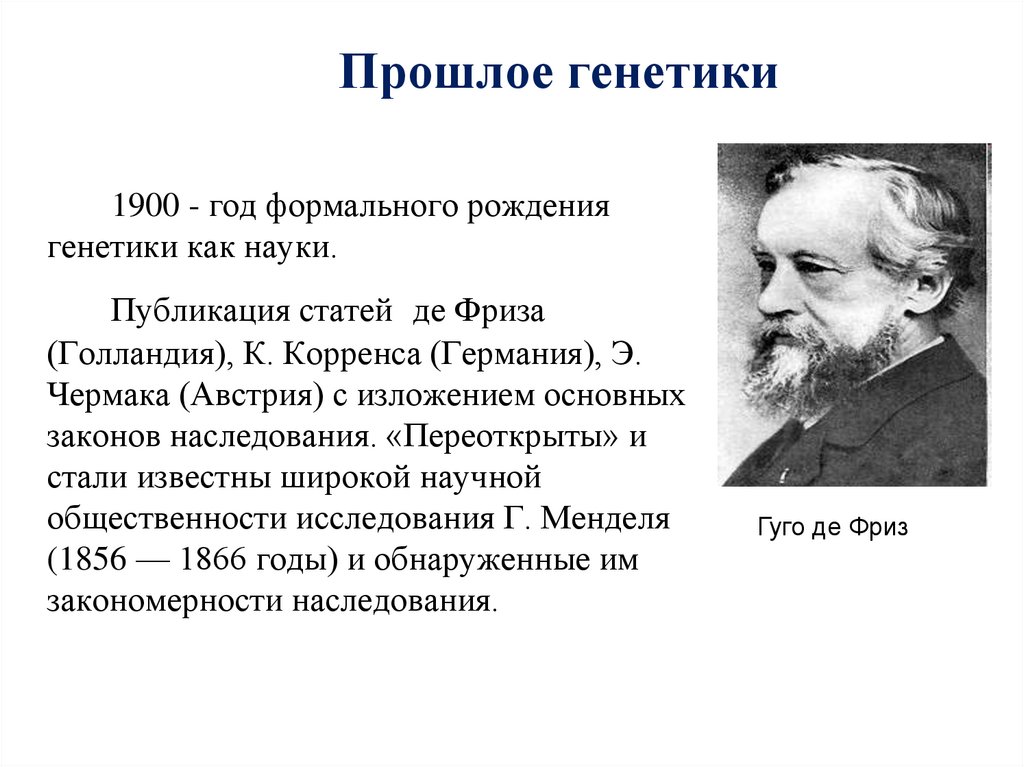 Прошлое генетики

1900 - год формального рождения генетики как науки.

Публикация статей де Фриза (Голландия), К. Корренса (Германия), Э. Чермака (Австрия) с изложением основных законов наследования. «Переоткрыты» и стали известны широкой научной общественности исследования Г. Менделя (1856 — 1866 годы) и обнаруженные им закономерности наследования.

Гуго де Фриз